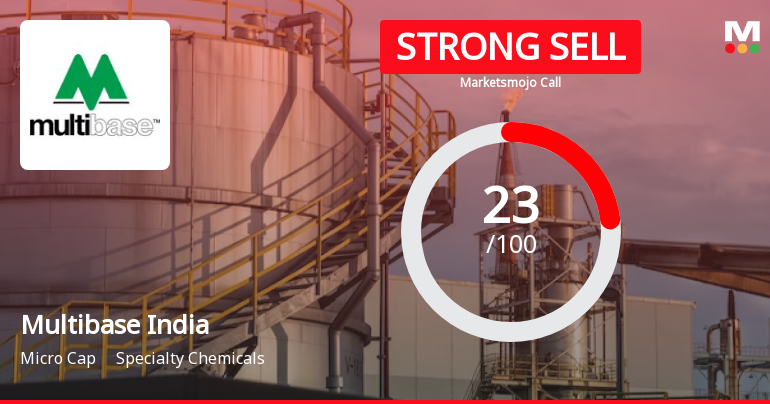 multibase™

STRONG SELL
Marketsmojo Call

M

23
/100

Multibase India
Micro Cap Specialty Chemicals